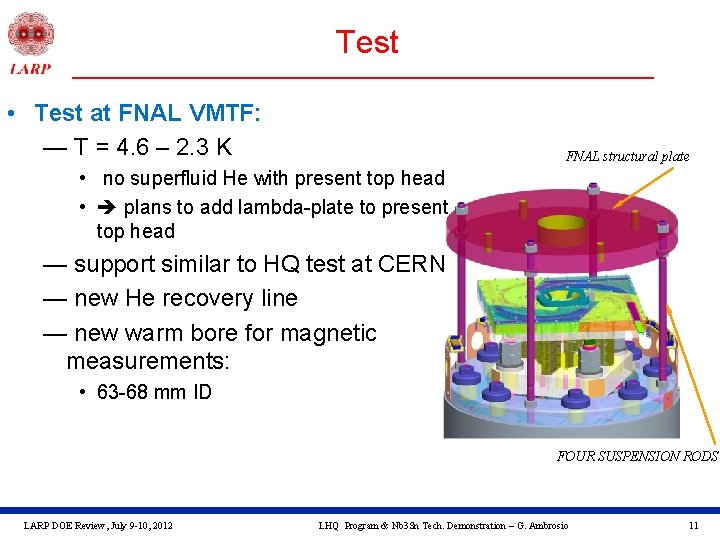 LARP

Test

• Test at FNAL VMTF:
— T = 4.6 – 2.3 K
• no superfluid He with present top head
• ➔ plans to add lambda-plate to present top head
— support similar to HQ test at CERN
— new He recovery line
— new warm bore for magnetic measurements:
• 63-68 mm ID

FNAL structural plate

FOUR SUSPENSION RODS

LARP DOE Review, July 9-10, 2012

LHQ Program & Nb3Sn Tech. Demonstration – G. Ambrosio

11